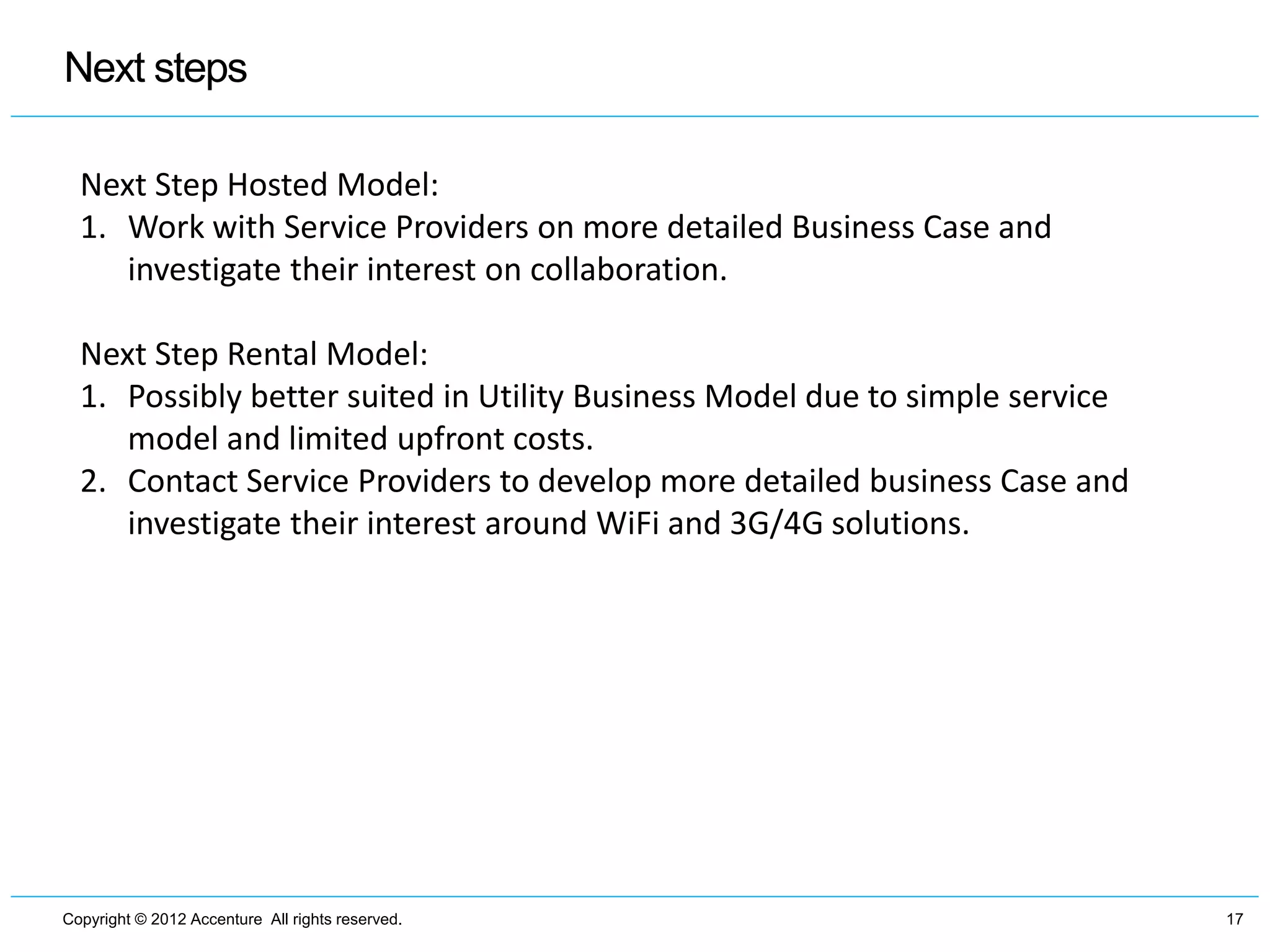 Next steps

Next Step Hosted Model:
1. Work with Service Providers on more detailed Business Case and investigate their interest on collaboration.

Next Step Rental Model:
1. Possibly better suited in Utility Business Model due to simple service model and limited upfront costs.
2. Contact Service Providers to develop more detailed business Case and investigate their interest around WiFi and 3G/4G solutions.

Copyright © 2012 Accenture All rights reserved.

17